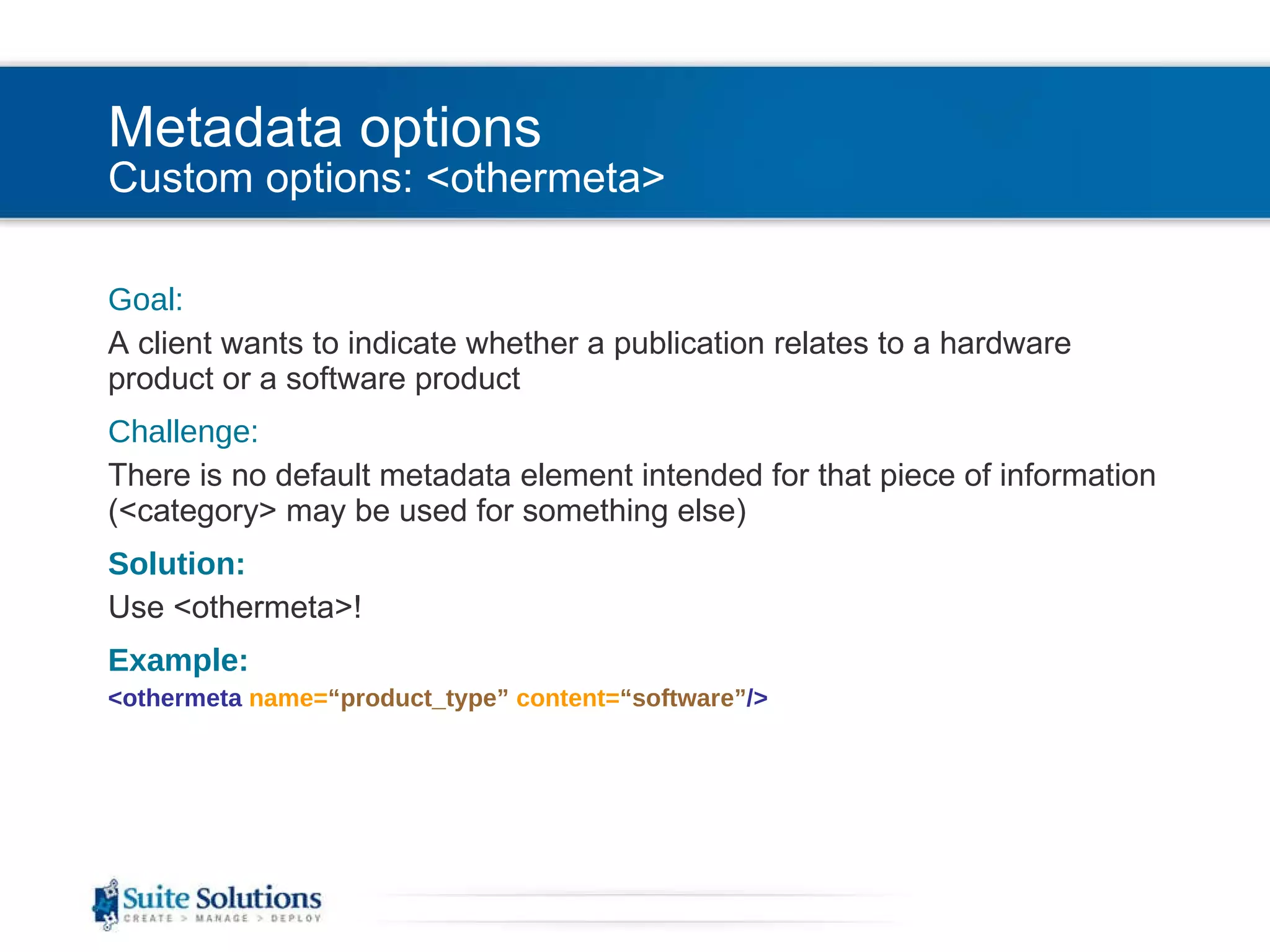 Metadata options
Custom options: <othermeta>

Goal:

A client wants to indicate whether a publication relates to a hardware product or a software product

Challenge:

There is no default metadata element intended for that piece of information (<category> may be used for something else)

Solution:

Use <othermeta>!

Example:

<othermeta name=“product_type” content=“software”/>

Suite Solutions
CREATE > MANAGE > DEPLOY